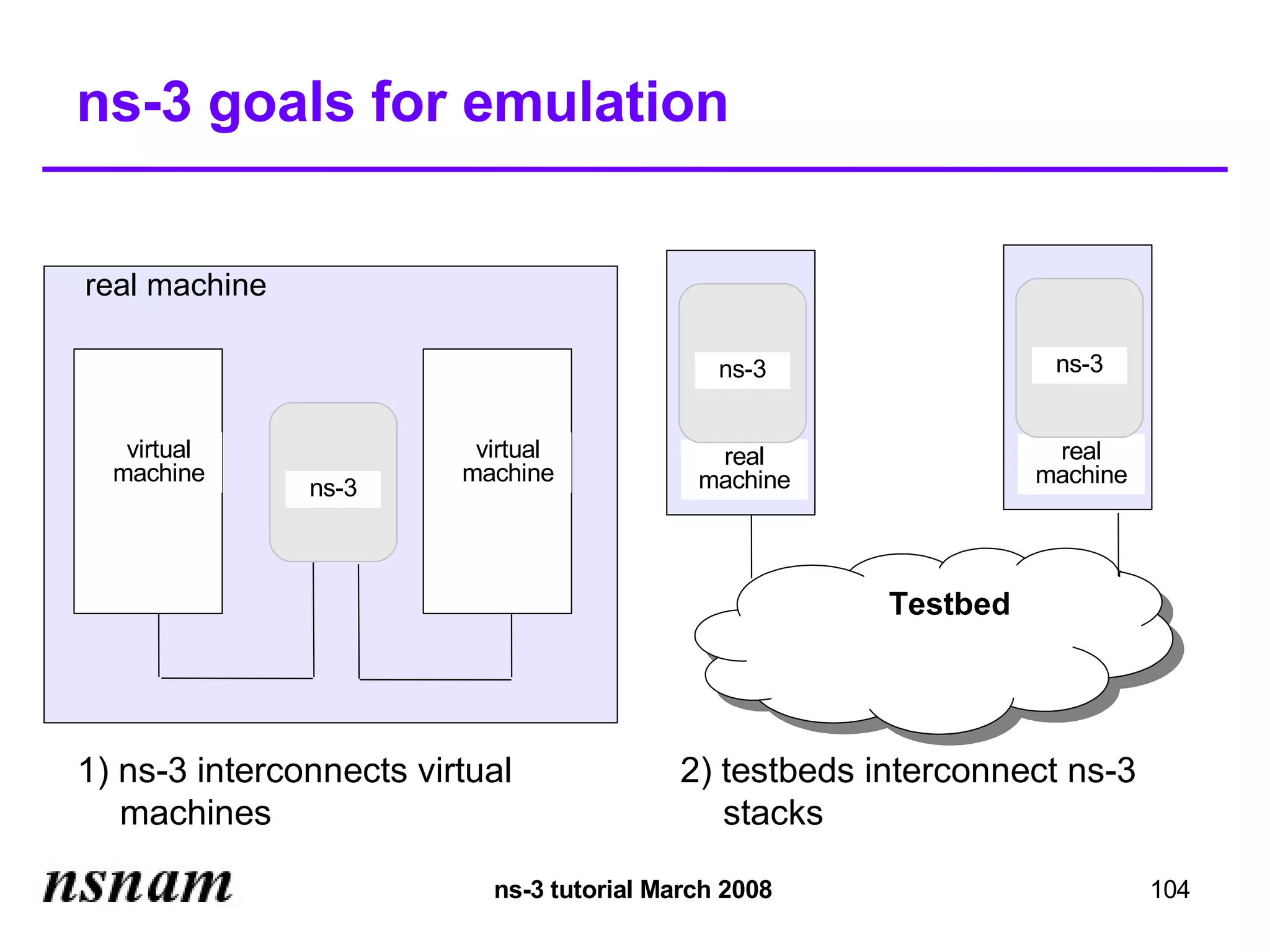 ns-3 goals for emulation

real machine

virtual machine

ns-3

virtual machine

ns-3

real machine

ns-3

real machine

Testbed

1) ns-3 interconnects virtual machines

2) testbeds interconnect ns-3 stacks

nsnam

ns-3 tutorial March 2008

104